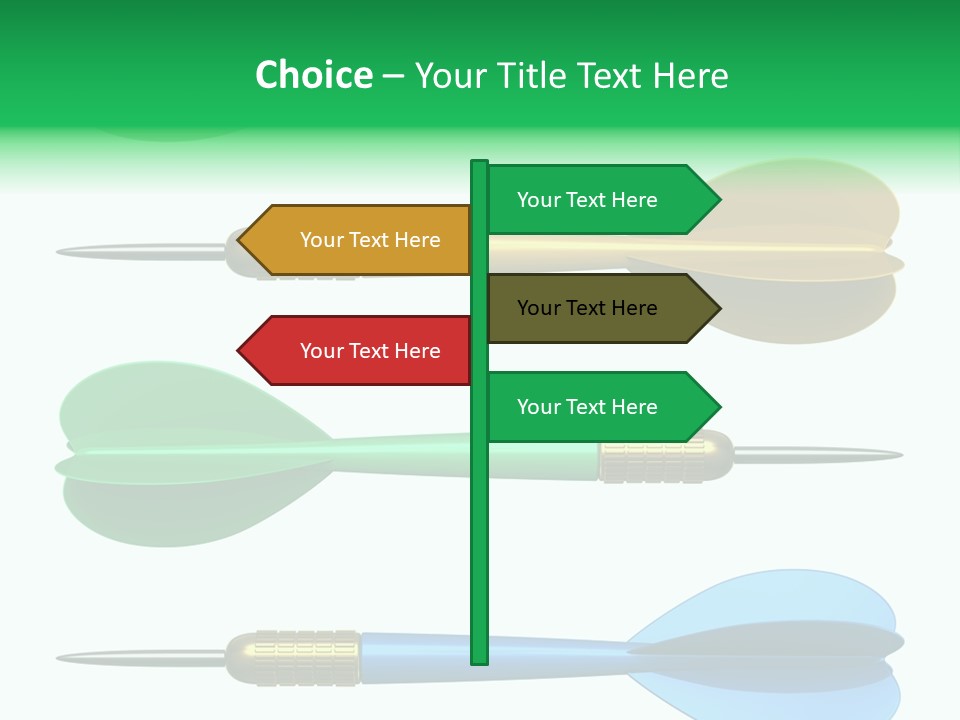 Choice – Your Title Text Here

Your Text Here

Your Text Here

Your Text Here

Your Text Here

Your Text Here